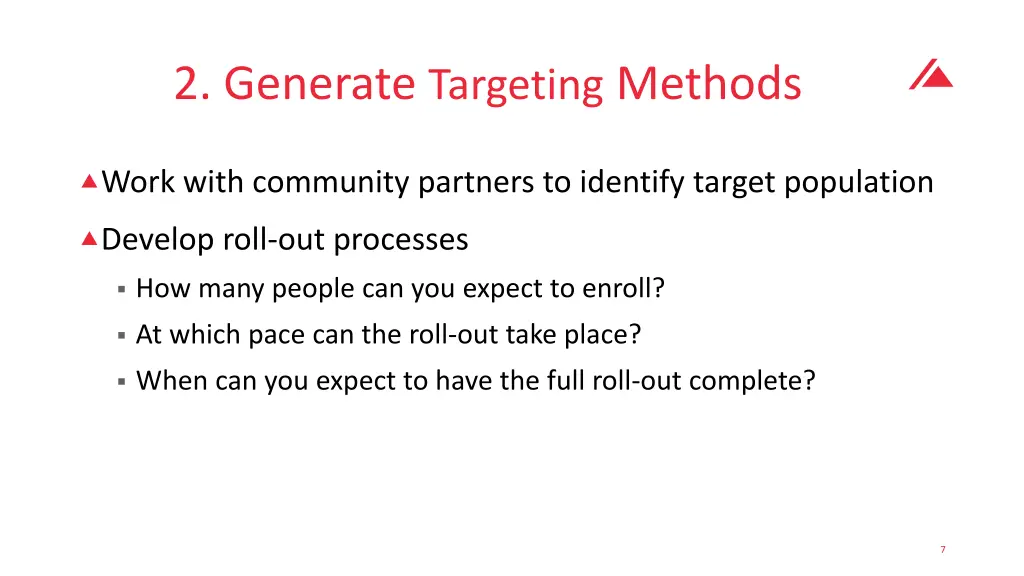 2. Generate Targeting Methods

Work with community partners to identify target population

Develop roll-out processes

How many people can you expect to enroll?

At which pace can the roll-out take place?

When can you expect to have the full roll-out complete?

7